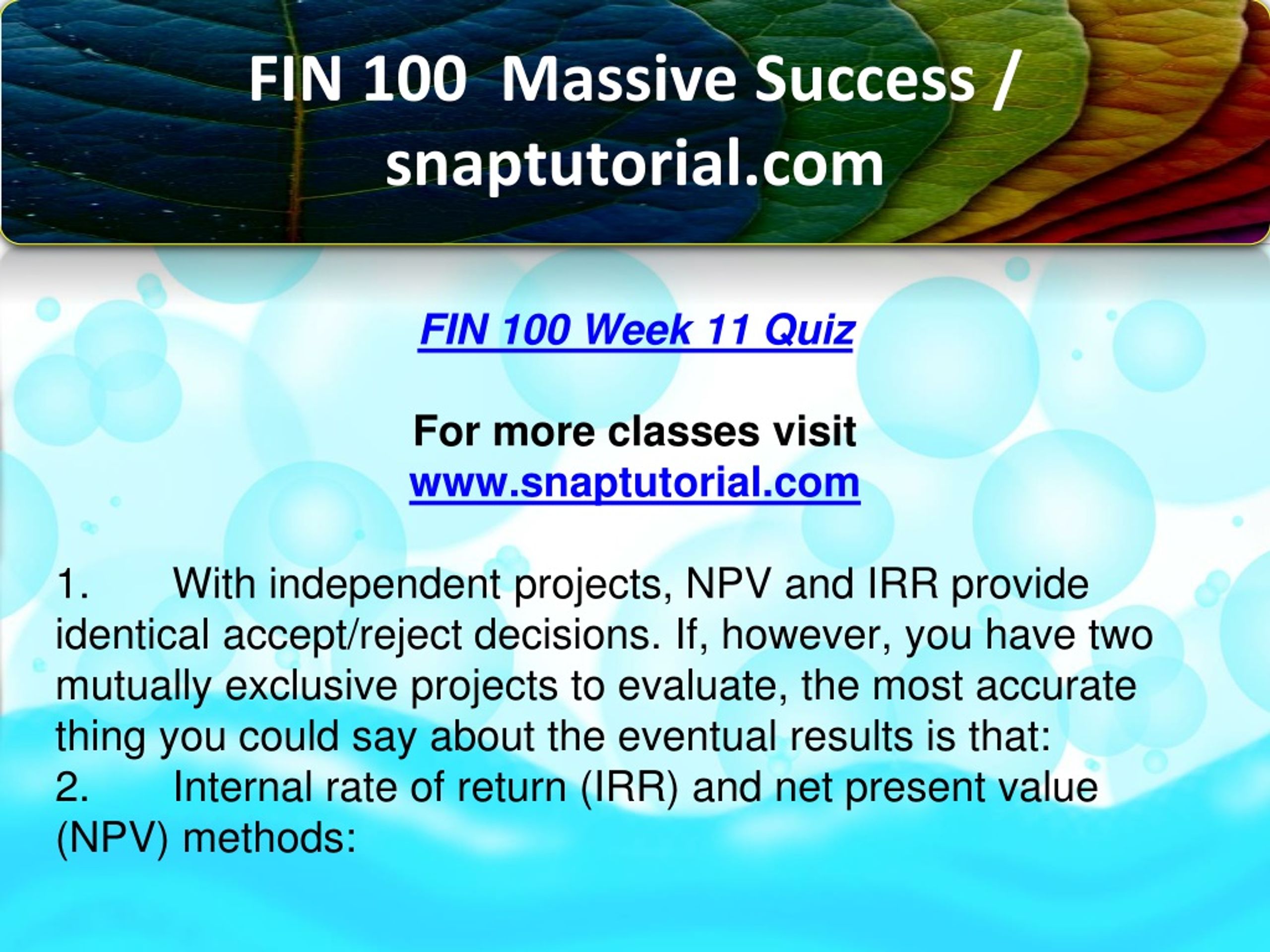 FIN 100 Massive Success / snaptutorial.com

FIN 100 Week 11 Quiz

For more classes visit
www.snaptutorial.com

1. With independent projects, NPV and IRR provide identical accept/reject decisions. If, however, you have two mutually exclusive projects to evaluate, the most accurate thing you could say about the eventual results is that:
2. Internal rate of return (IRR) and net present value (NPV) methods: